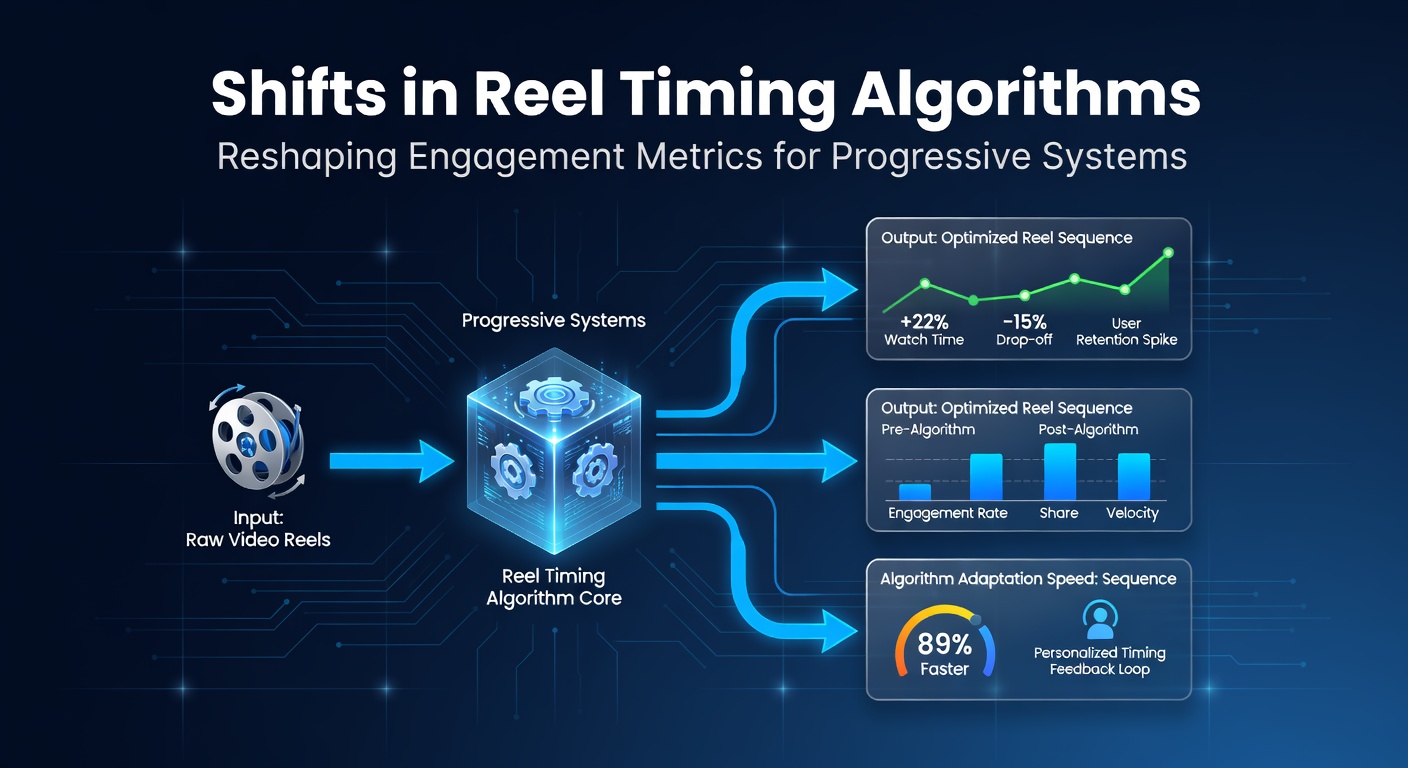 Shifts in Reel Timing Algorithms

Reshaping Engagement Metrics for Progressive Systems

Input:
Raw Video Reels

Progressive Systems

Reel Timing
Algorithm Core

Output: Optimized Reel Sequence

+22%
Watch Time

-15%
Drop-off

User
Retention Spike

Output: Optimized Reel Sequence

Pre-Algorithm

Post-Algorithm

Engagement Rate

Share

Velocity

Algorithm Adaptation Speed: Sequence

89%
Faster

Personalized Timing
Feedback Loop